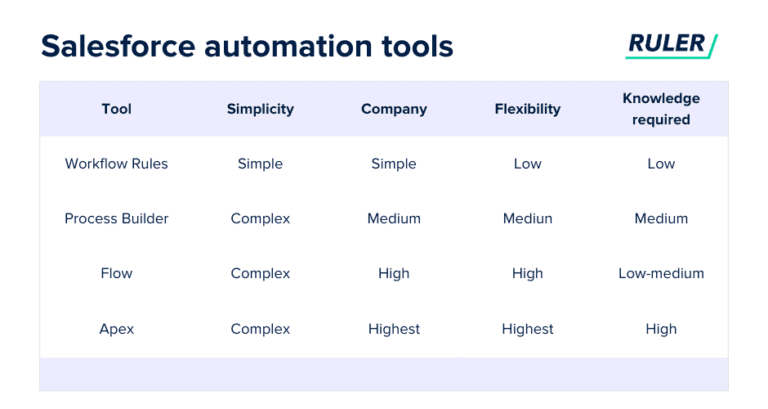 Salesforce automation tools

RULER

| Tool | Simplicity | Company | Flexibility | Knowledge required |
|---|---|---|---|---|
| Workflow Rules | Simple | Simple | Low | Low |
| Process Builder | Complex | Medium | Mediun | Medium |
| Flow | Complex | High | High | Low-medium |
| Apex | Complex | Highest | Highest | High |